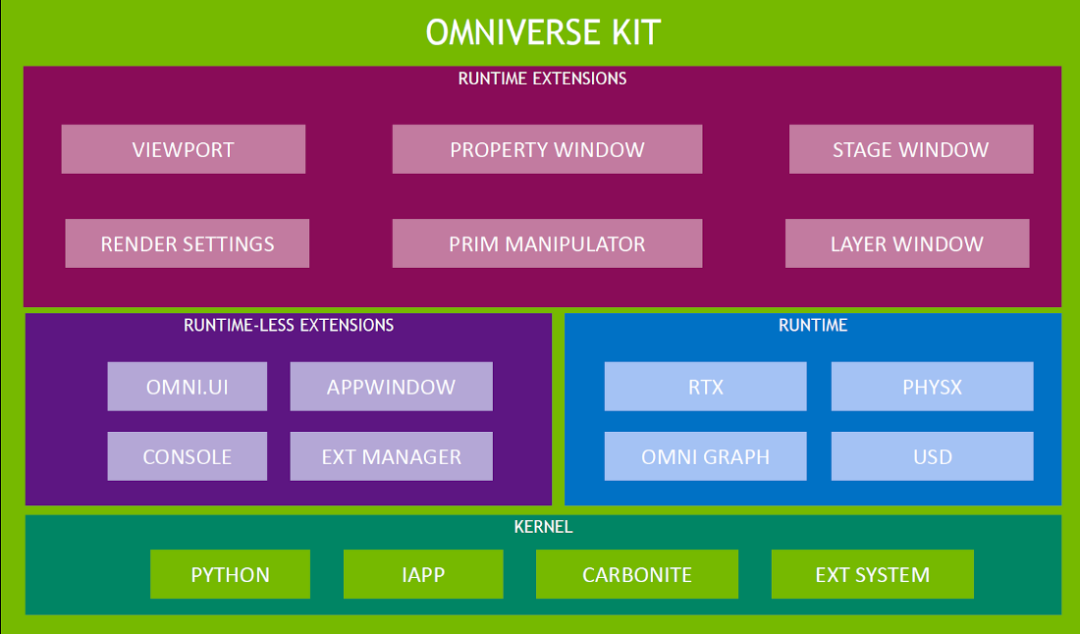 OMNIVERSE KIT

RUNTIME EXTENSIONS

VIEWPORT

PROPERTY WINDOW

STAGE WINDOW

RENDER SETTINGS

PRIM MANIPULATOR

LAYER WINDOW

RUNTIME-LESS EXTENSIONS

OMNI.UI

APPWINDOW

CONSOLE

EXT MANAGER

RUNTIME

RTX

PHYSX

OMNI GRAPH

USD

KERNEL

PYTHON

IAPP

CARBONITE

EXT SYSTEM